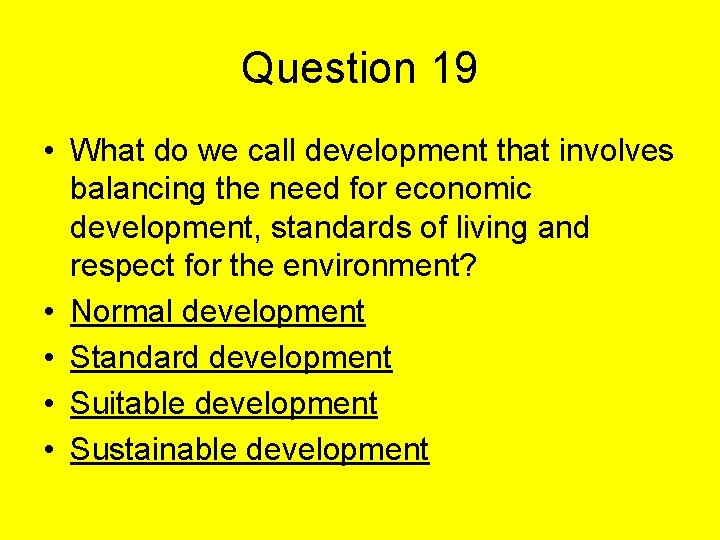 Question 19

• What do we call development that involves balancing the need for economic development, standards of living and respect for the environment?
• Normal development
• Standard development
• Suitable development
• Sustainable development